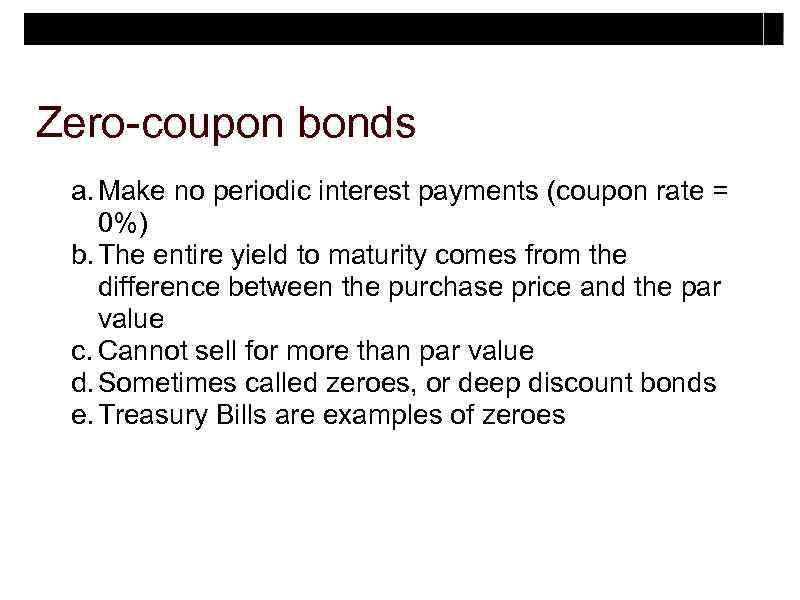 Zero-coupon bonds

a. Make no periodic interest payments (coupon rate = 0%)
b. The entire yield to maturity comes from the difference between the purchase price and the par value
c. Cannot sell for more than par value
d. Sometimes called zeroes, or deep discount bonds
e. Treasury Bills are examples of zeroes